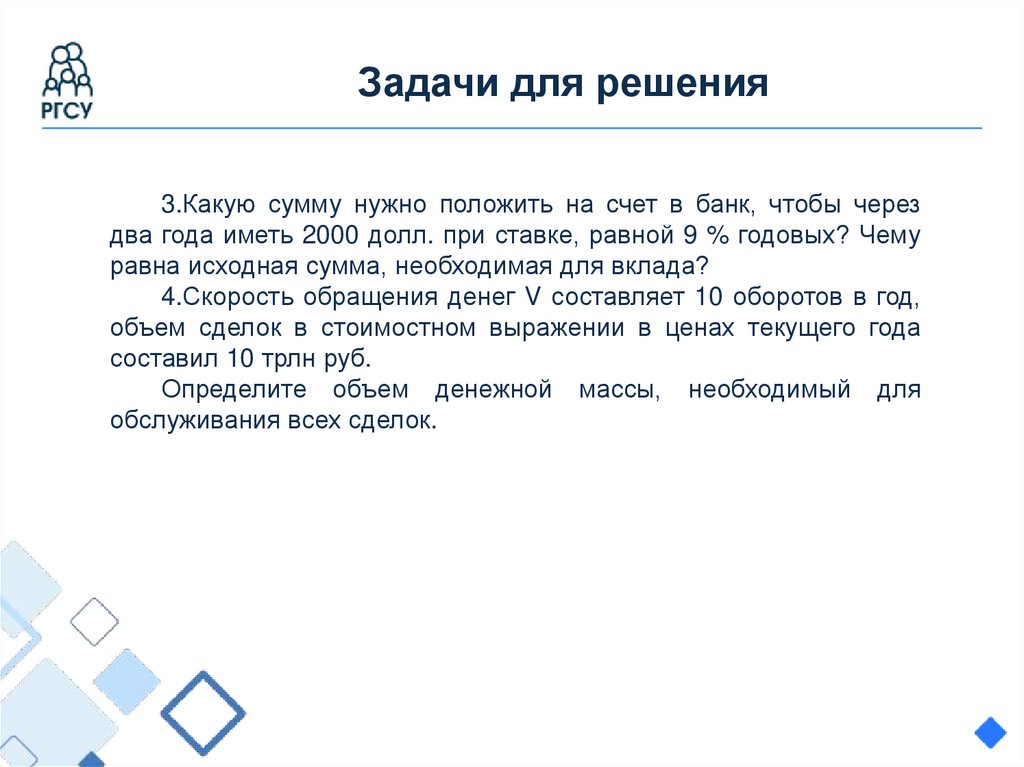 РГСУ

Задачи для решения

3.Какую сумму нужно положить на счет в банк, чтобы через два года иметь 2000 долл. при ставке, равной 9 % годовых? Чему равна исходная сумма, необходимая для вклада?

4.Скорость обращения денег V составляет 10 оборотов в год, объем сделок в стоимостном выражении в ценах текущего года составил 10 трлн руб.

Определите объем денежной массы, необходимый для обслуживания всех сделок.